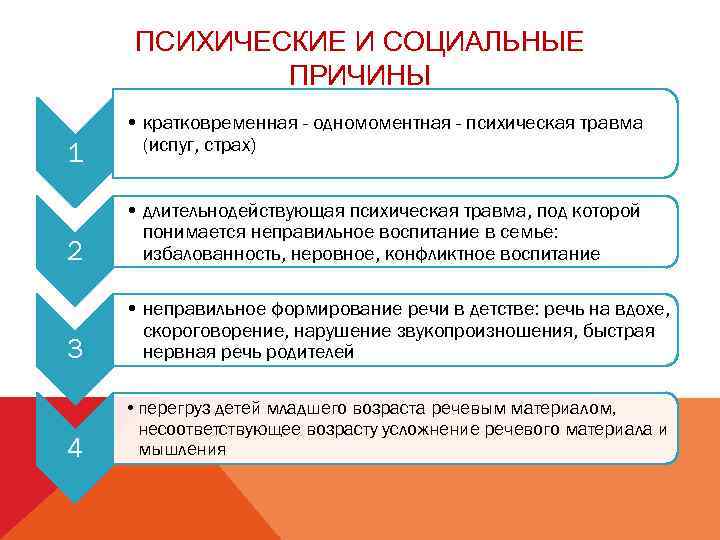 ПСИХИЧЕСКИЕ И СОЦИАЛЬНЫЕ ПРИЧИНЫ

1

• кратковременная - одномоментная - психическая травма (испуг, страх)

2

• длительнодействующая психическая травма, под которой понимается неправильное воспитание в семье: избалованность, неровное, конфликтное воспитание

3

• неправильное формирование речи в детстве: речь на вдохе, скороговорение, нарушение звукопроизношения, быстрая нервная речь родителей

4

• перегруз детей младшего возраста речевым материалом, несоответствующее возрасту усложнение речевого материала и мышления